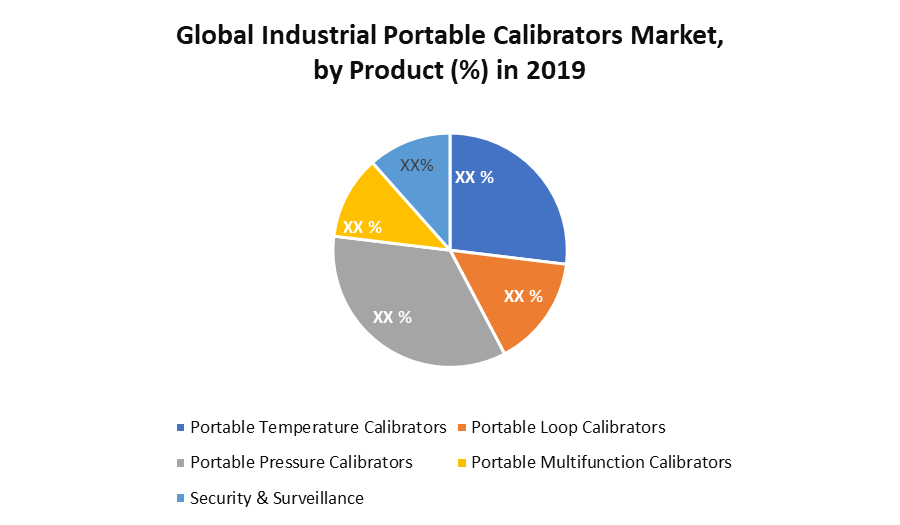 Global Industrial Portable Calibrators Market, by Product (%) in 2019

XX%
XX %
XX %
XX %
XX %

Portable Temperature Calibrators
Portable Loop Calibrators
Portable Pressure Calibrators
Portable Multifunction Calibrators
Security & Surveillance